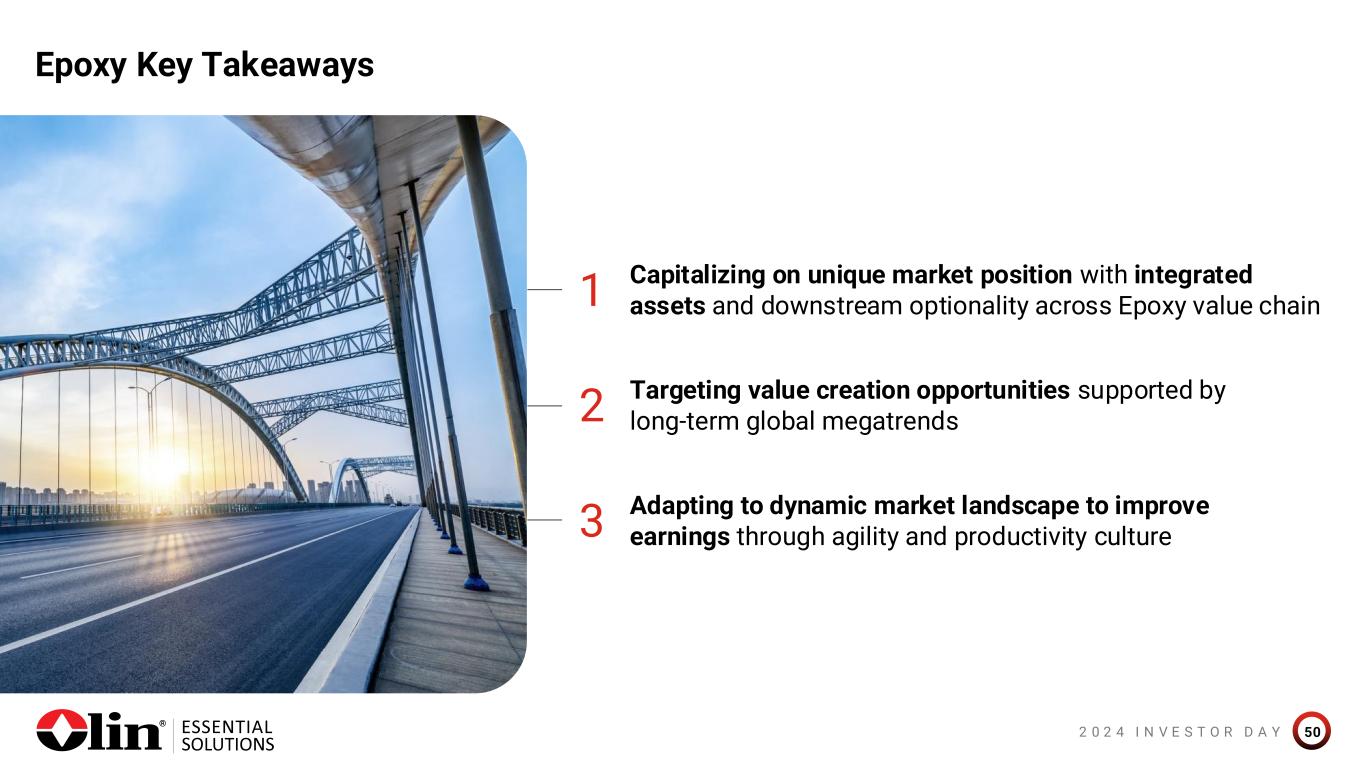 Epoxy Key Takeaways

1 Capitalizing on unique market position with integrated assets and downstream optionality across Epoxy value chain

2 Targeting value creation opportunities supported by long-term global megatrends

3 Adapting to dynamic market landscape to improve earnings through agility and productivity culture

Olin® ESSENTIAL SOLUTIONS

2024 INVESTOR DAY 50